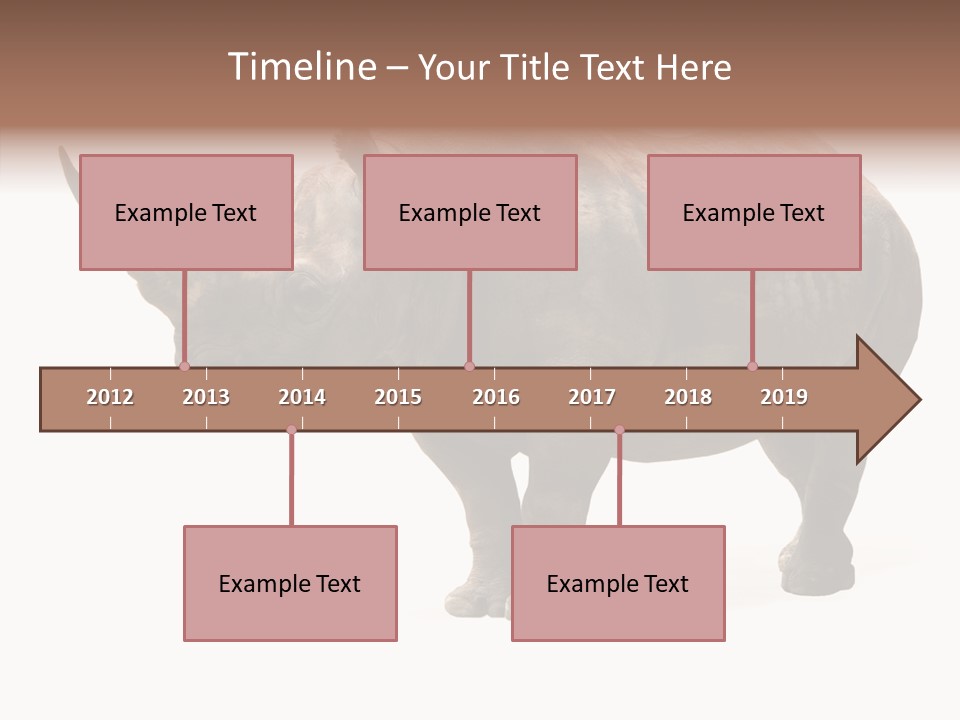 Timeline – Your Title Text Here

Example Text

Example Text

Example Text

2012 2013 2014 2015 2016 2017 2018 2019

Example Text

Example Text